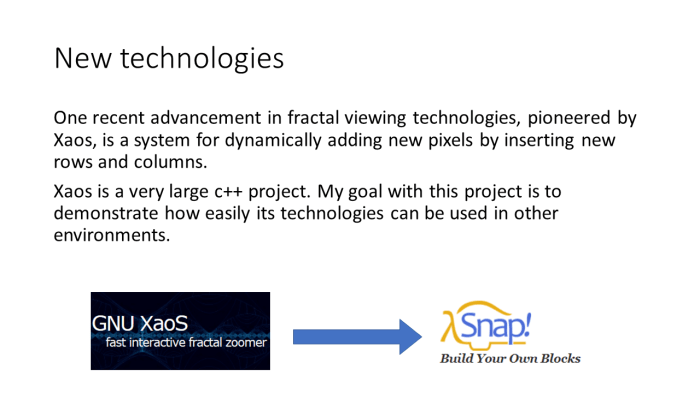 New technologies

One recent advancement in fractal viewing technologies, pioneered by Xaos, is a system for dynamically adding new pixels by inserting new rows and columns.

Xaos is a very large c++ project. My goal with this project is to demonstrate how easily its technologies can be used in other environments.

GNU XaoS
fast interactive fractal zoomer

λSnap!
Build Your Own Blocks